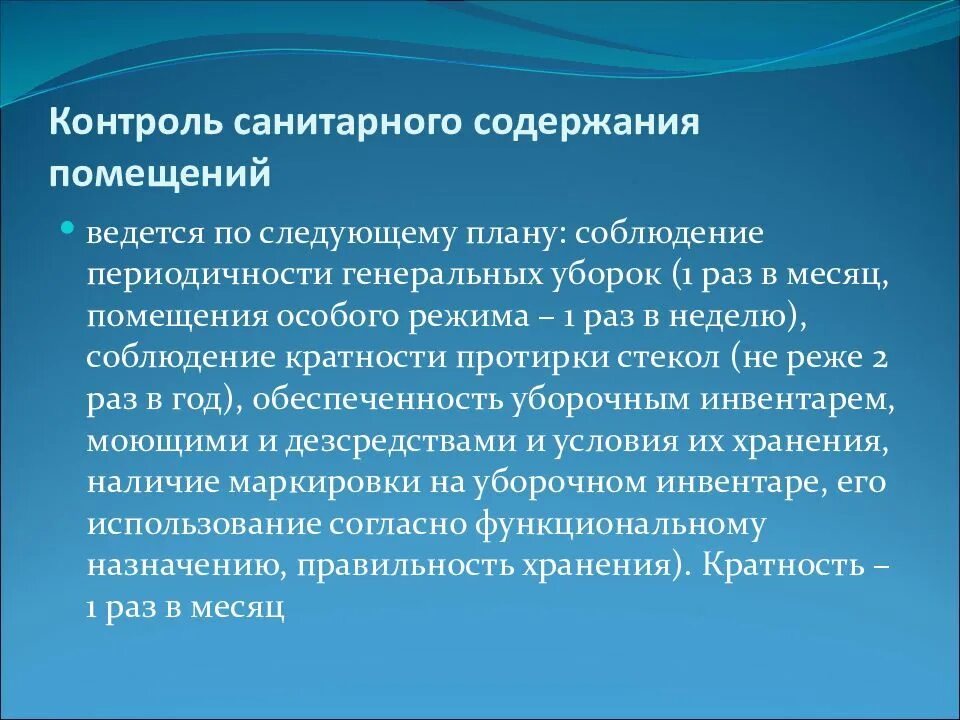 Контроль санитарного содержания помещений

ведется по следующему плану: соблюдение периодичности генеральных уборок (1 раз в месяц, помещения особого режима – 1 раз в неделю), соблюдение кратности протирки стекол (не реже 2 раз в год), обеспеченность уборочным инвентарем, моющими и дезсредствами и условия их хранения, наличие маркировки на уборочном инвентаре, его использование согласно функциональному назначению, правильность хранения). Кратность – 1 раз в месяц